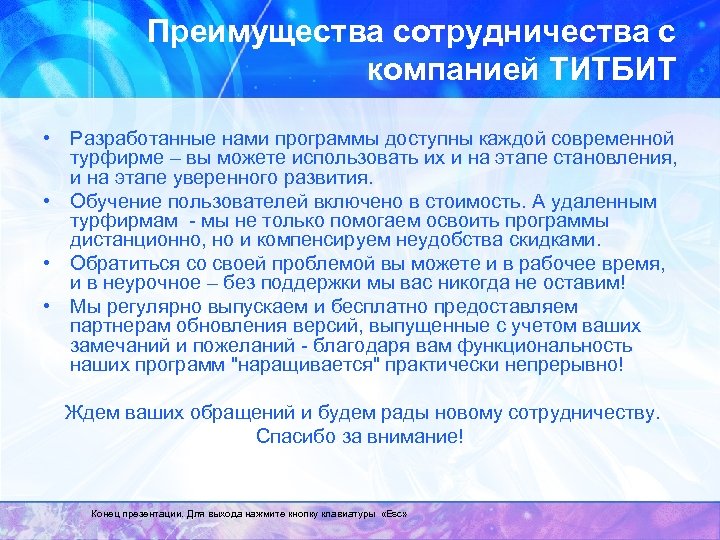 Преимущества сотрудничества с компанией ТИТБИТ

• Разработанные нами программы доступны каждой современной турфирме – вы можете использовать их и на этапе становления, и на этапе уверенного развития.
• Обучение пользователей включено в стоимость. А удаленным турфирмам - мы не только помогаем освоить программы дистанционно, но и компенсируем неудобства скидками.
• Обратиться со своей проблемой вы можете и в рабочее время, и в неурочное – без поддержки мы вас никогда не оставим!
• Мы регулярно выпускаем и бесплатно предоставляем партнерам обновления версий, выпущенные с учетом ваших замечаний и пожеланий - благодаря вам функциональность наших программ "наращивается" практически непрерывно!

Ждем ваших обращений и будем рады новому сотрудничеству.
Спасибо за внимание!

Конец презентации. Для выхода нажмите кнопку клавиатуры «Esc»